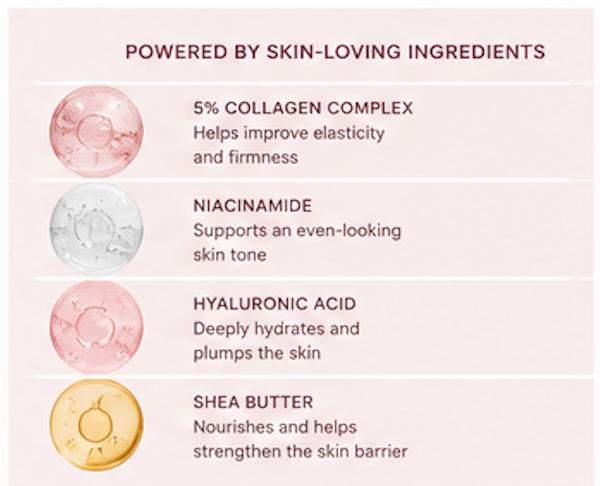 POWERED BY SKIN-LOVING INGREDIENTS

5% COLLAGEN COMPLEX
Helps improve elasticity and firmness

NIACINAMIDE
Supports an even-looking skin tone

HYALURONIC ACID
Deeply hydrates and plumps the skin

SHEA BUTTER
Nourishes and helps strengthen the skin barrier